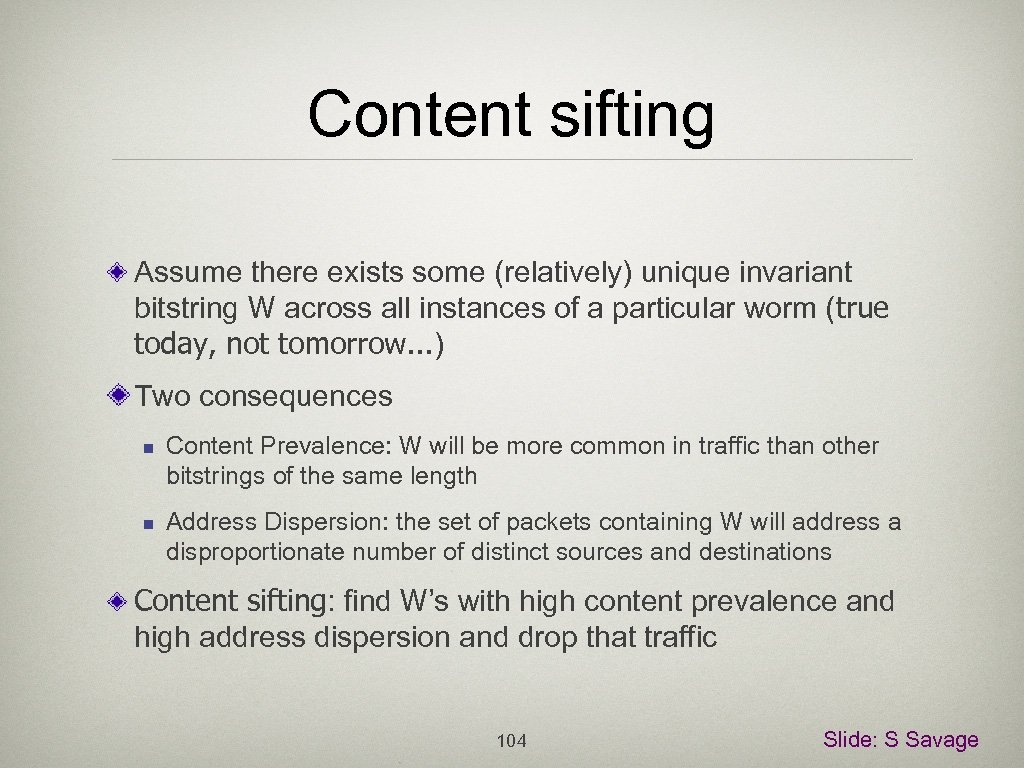 Content sifting

Assume there exists some (relatively) unique invariant bitstring W across all instances of a particular worm (true today, not tomorrow...)

Two consequences

Content Prevalence: W will be more common in traffic than other bitstrings of the same length

Address Dispersion: the set of packets containing W will address a disproportionate number of distinct sources and destinations

Content sifting: find W's with high content prevalence and high address dispersion and drop that traffic

104

Slide: S Savage